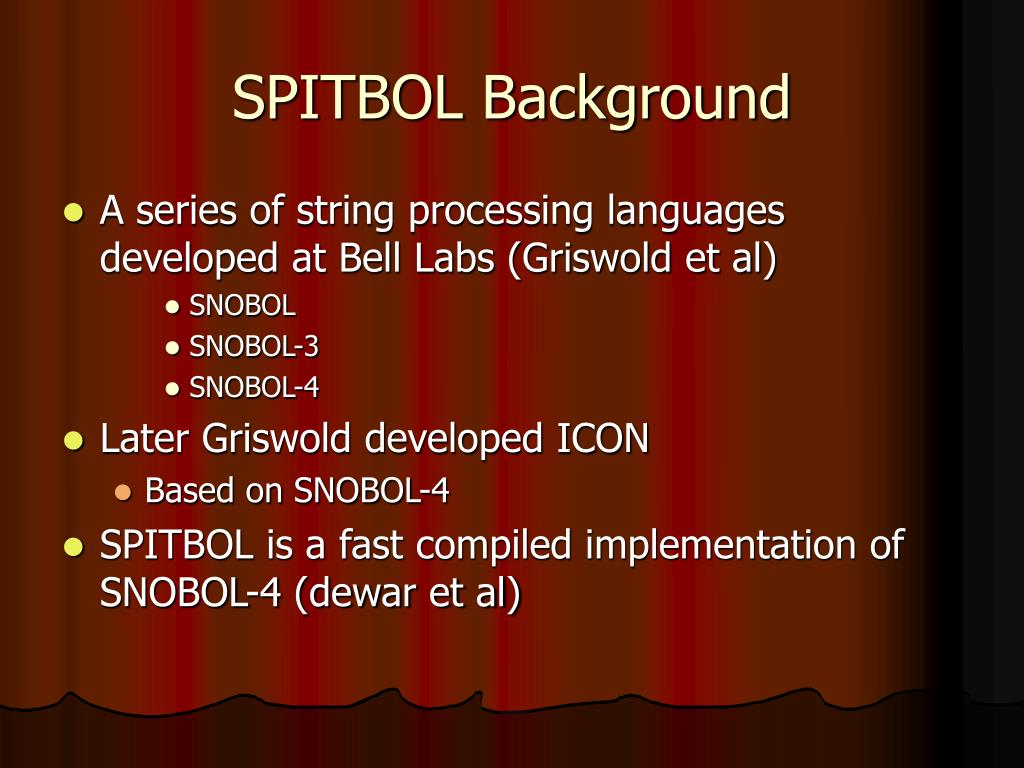 SPITBOL Background

- A series of string processing languages developed at Bell Labs (Griswold et al)
  - SNOBOL
  - SNOBOL-3
  - SNOBOL-4
- Later Griswold developed ICON
  - Based on SNOBOL-4
- SPITBOL is a fast compiled implementation of SNOBOL-4 (dewar et al)